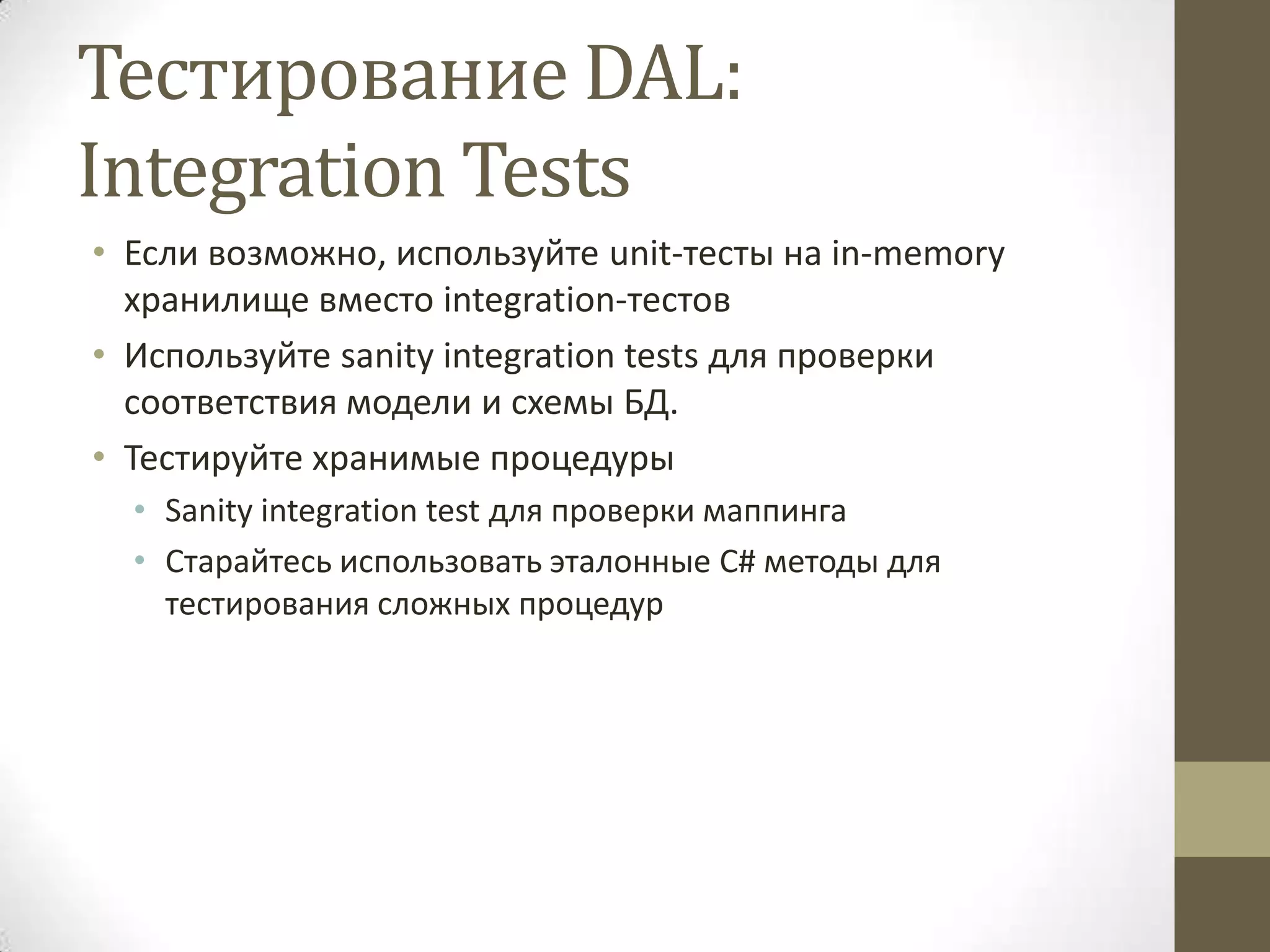 Тестирование DAL: Integration Tests

• Если возможно, используйте unit-тесты на in-memory хранилище вместо integration-тестов
• Используйте sanity integration tests для проверки соответствия модели и схемы БД.
• Тестируйте хранимые процедуры
  • Sanity integration test для проверки маппинга
  • Старайтесь использовать эталонные C# методы для тестирования сложных процедур